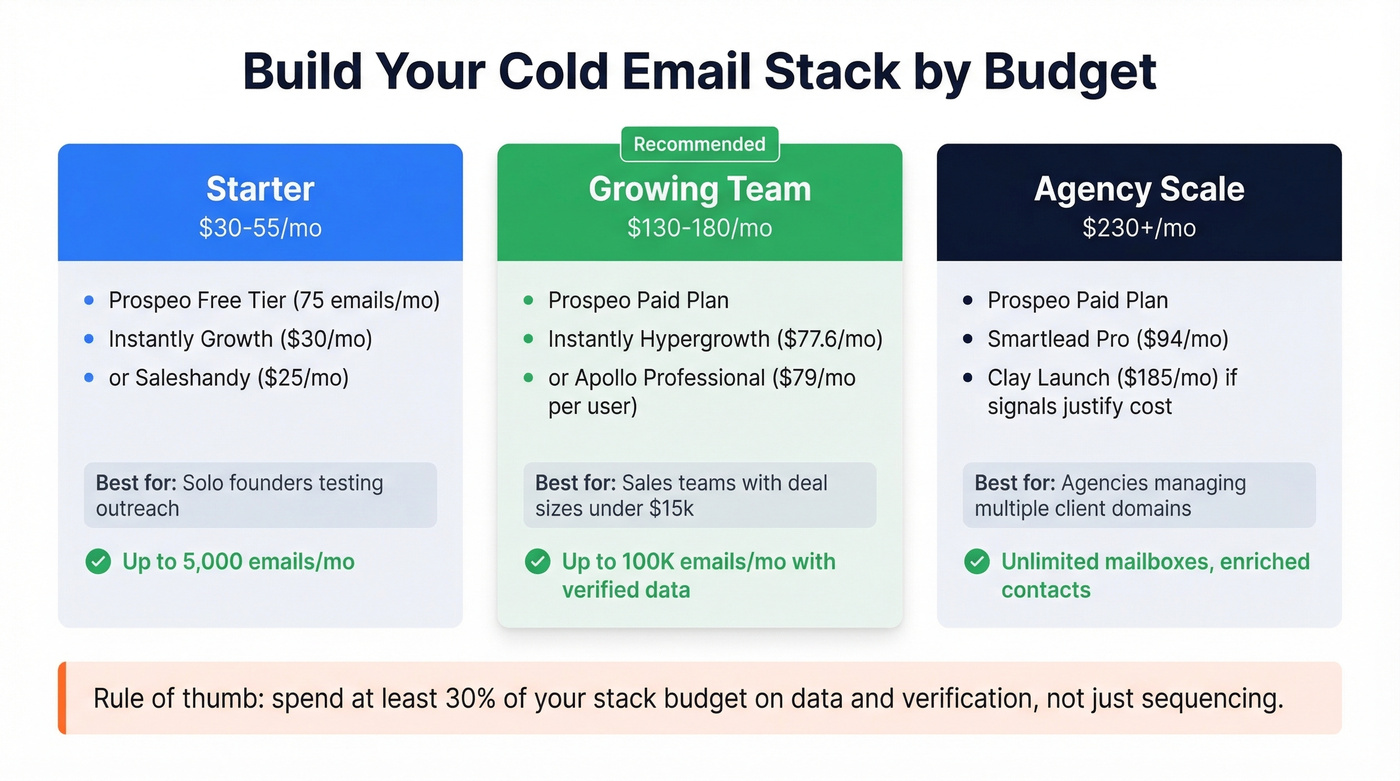 Build Your Cold Email Stack by Budget

Starter
\$30-55/mo

- Prospeo Free Tier (75 emails/mo)
- Instantly Growth (\$30/mo)
- or Saleshandy (\$25/mo)

Best for: Solo founders testing outreach

Up to 5,000 emails/mo

Recommended

Growing Team
\$130-180/mo

- Prospeo Paid Plan
- Instantly Hypergrowth (\$77.6/mo)
- or Apollo Professional (\$79/mo per user)

Best for: Sales teams with deal sizes under \$15k

Up to 100K emails/mo with verified data

Agency Scale
\$230+/mo

- Prospeo Paid Plan
- Smartlead Pro (\$94/mo)
- Clay Launch (\$185/mo) if signals justify cost

Best for: Agencies managing multiple client domains

Unlimited mailboxes, enriched contacts

Rule of thumb: spend at least 30% of your stack budget on data and verification, not just sequencing.